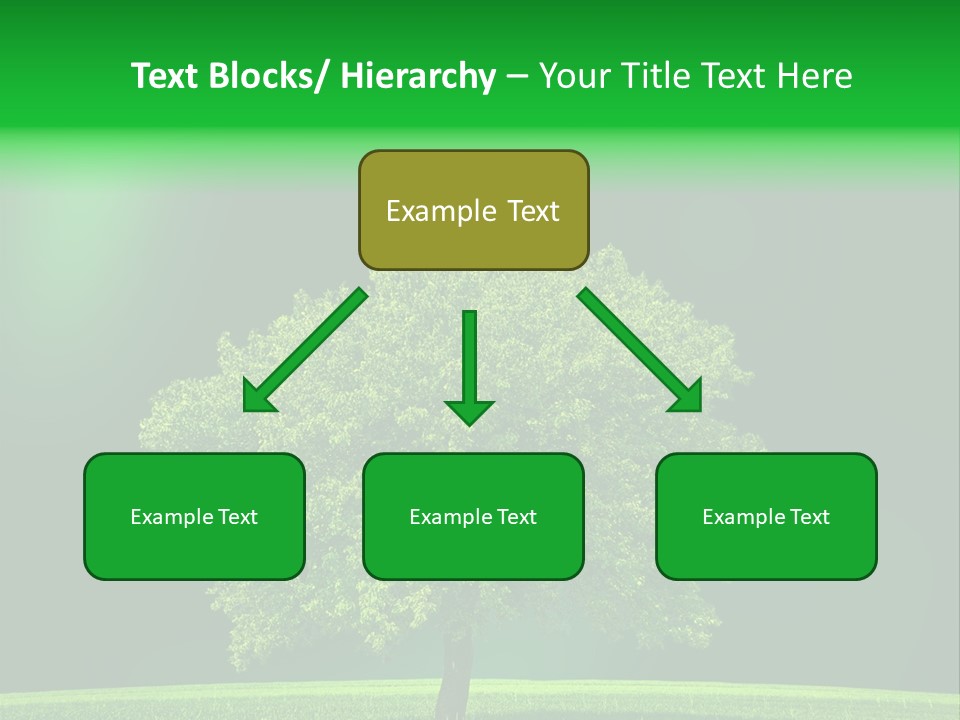 Text Blocks/ Hierarchy – Your Title Text Here

Example Text

Example Text

Example Text

Example Text